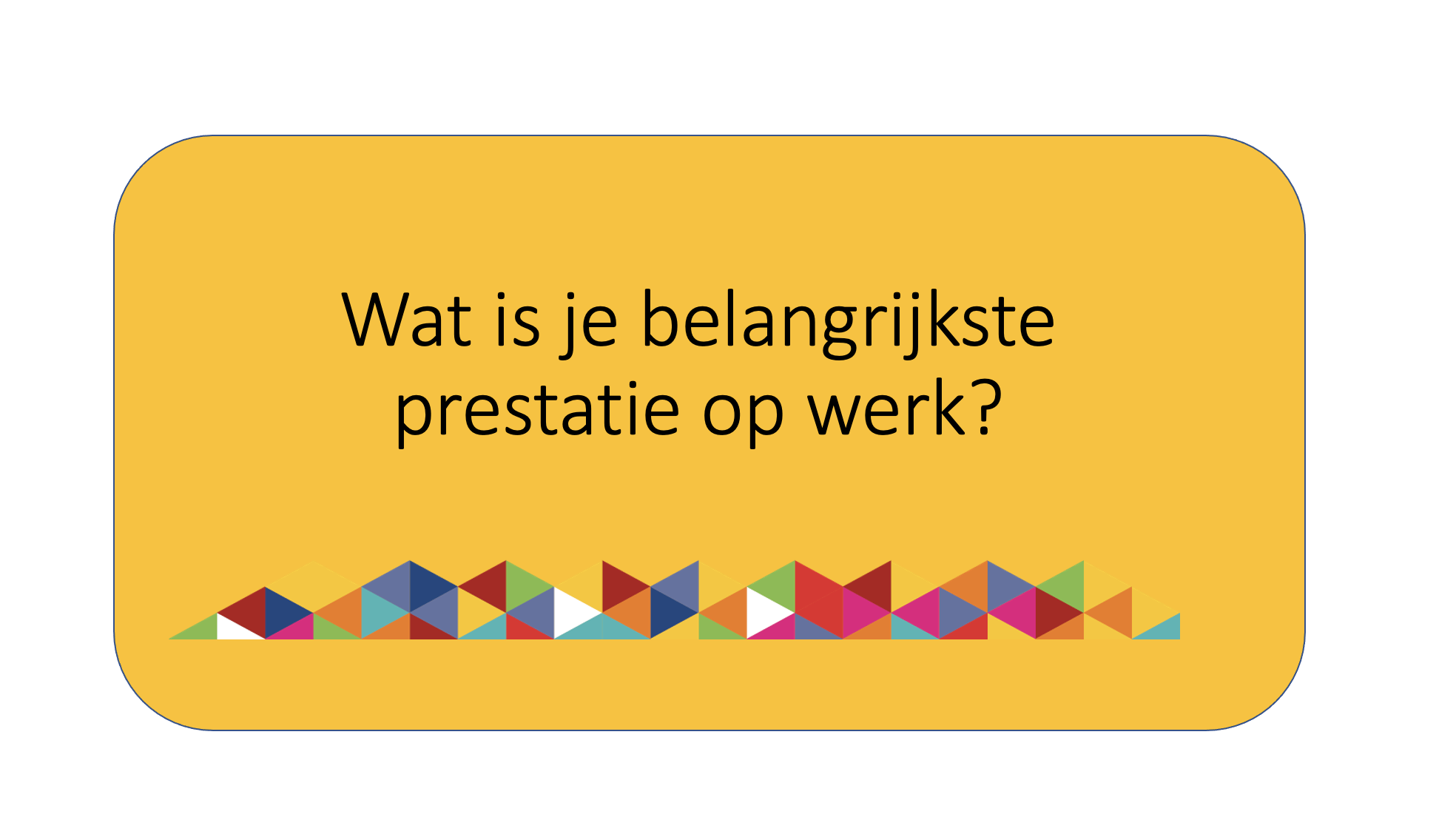 Wat is je belangrijkste prestatie op werk?